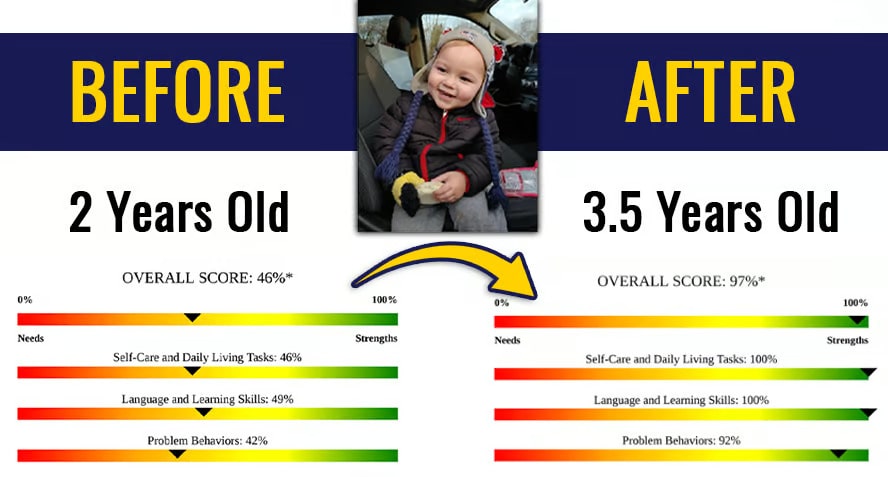 BEFORE

2 Years Old

OVERALL SCORE: 46%*

0%

100%

Needs

Strengths

Self-Care and Daily Living Tasks: 46%

Language and Learning Skills: 49%

Problem Behaviors: 42%

AFTER

3.5 Years Old

OVERALL SCORE: 97%*

0%

100%

Needs

Strengths

Self-Care and Daily Living Tasks: 100%

Language and Learning Skills: 100%

Problem Behaviors: 92%